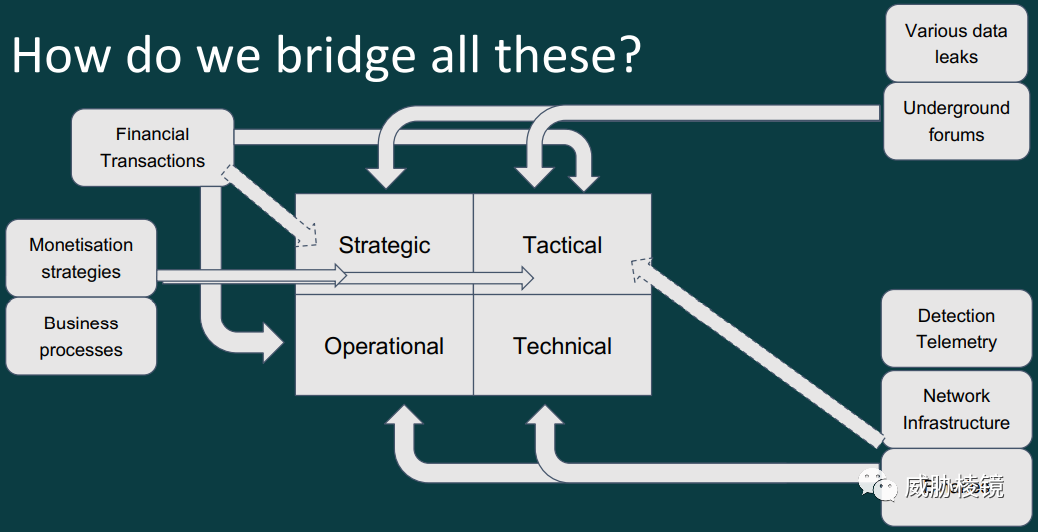 How do we bridge all these?

Various data leaks

Underground forums

Financial Transactions

Monetisation strategies

Business processes

Strategic

Tactical

Operational

Technical

Detection Telemetry

Network Infrastructure

威胁棱镜